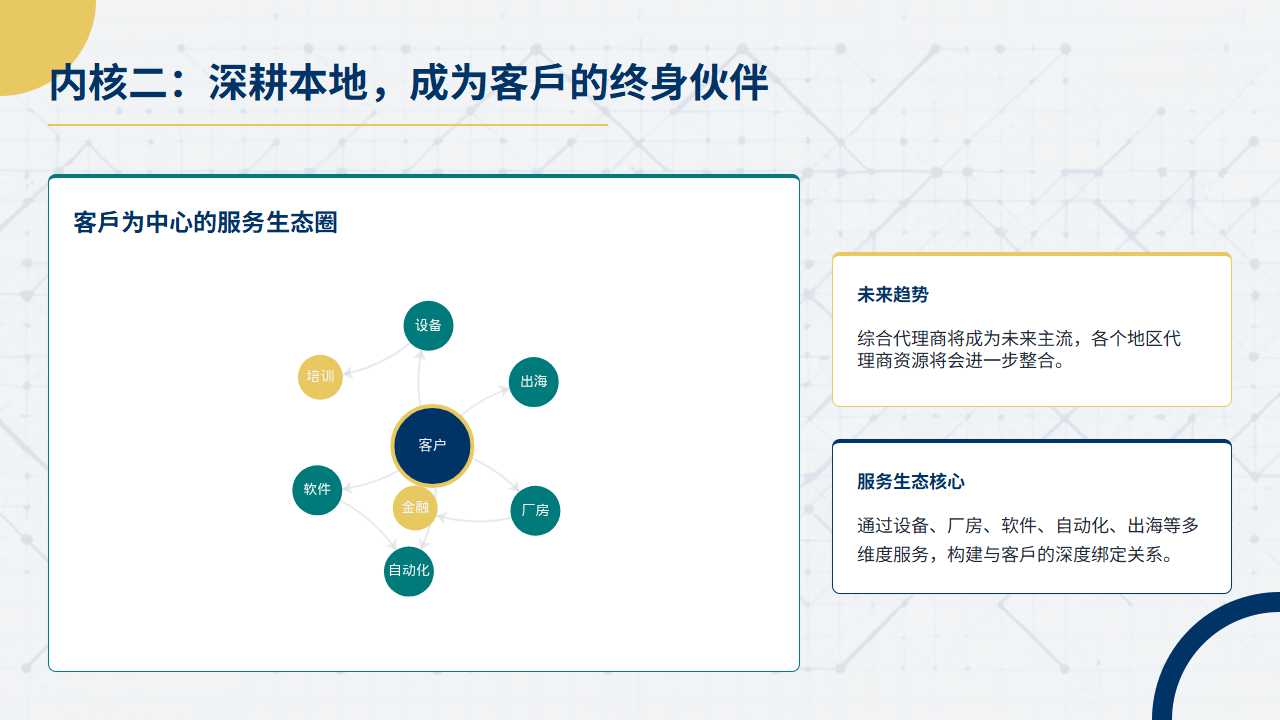 内核二：深耕本地，成为客戶的终身伙伴

客戶为中心的服务生态圈

设备
培训
出海
客户
软件
金融
厂房
自动化

未来趋势

综合代理商将成为未来主流，各个地区代理商资源将会进一步整合。

服务生态核心

通过设备、厂房、软件、自动化、出海等多维度服务，构建与客戶的深度绑定关系。